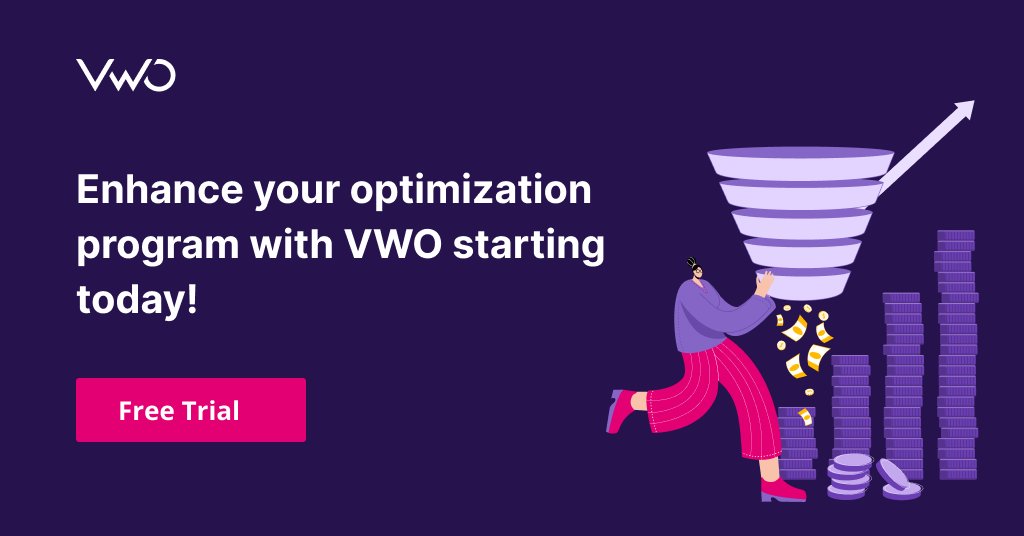 VWO

Enhance your optimization program with VWO starting today!

Free Trial